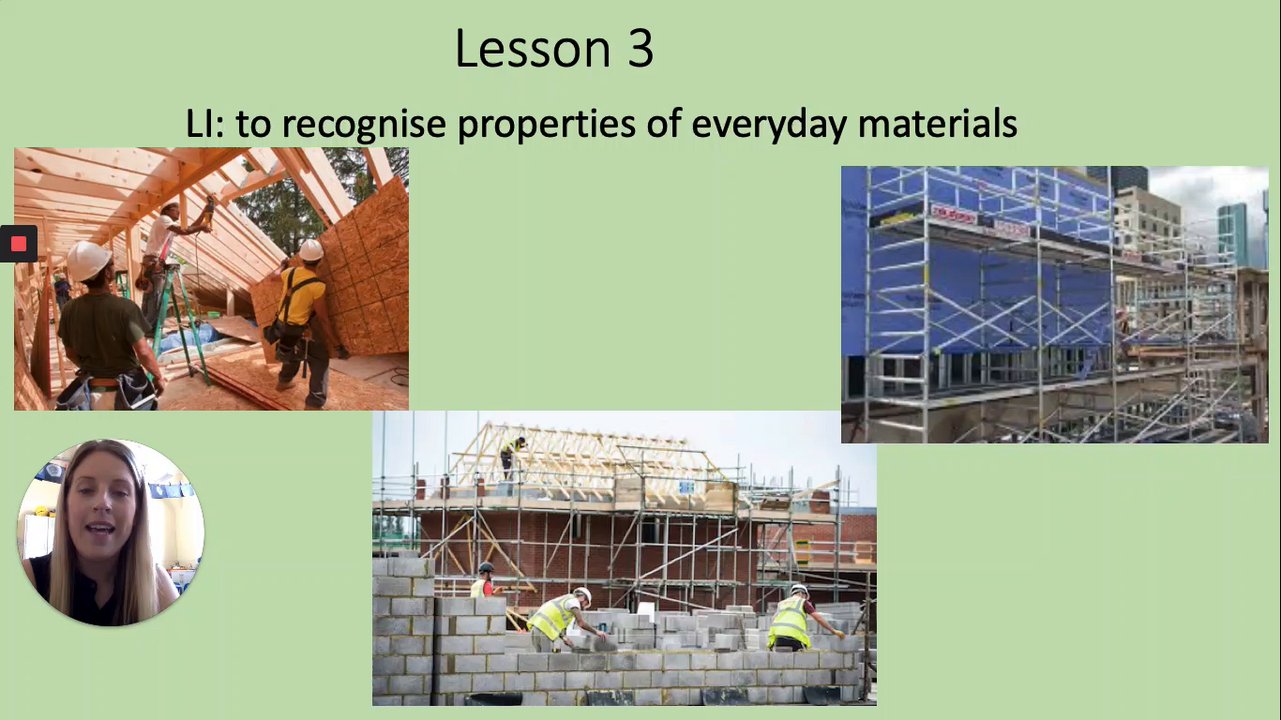 Lesson 3

LI: to recognise properties of everyday materials